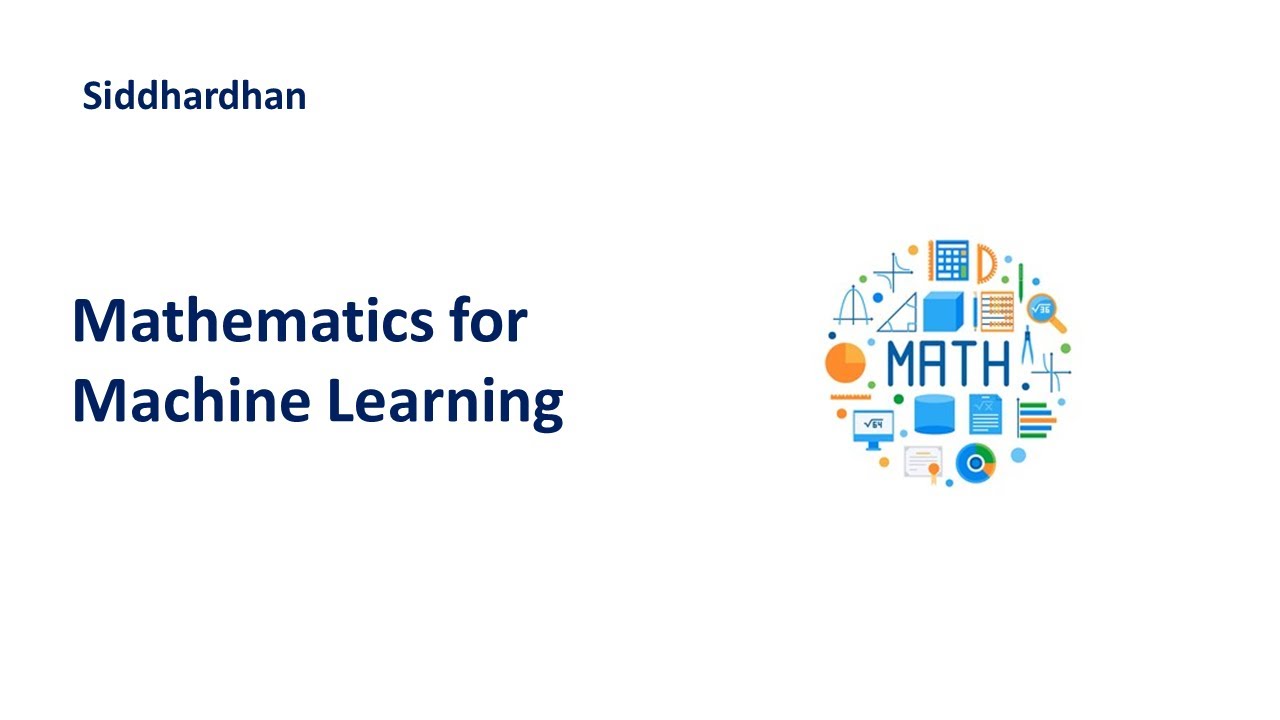 Siddhardhan

Mathematics for Machine Learning

MATH

$\sqrt{36}$

$\sqrt{64}$

$\sqrt{x}$